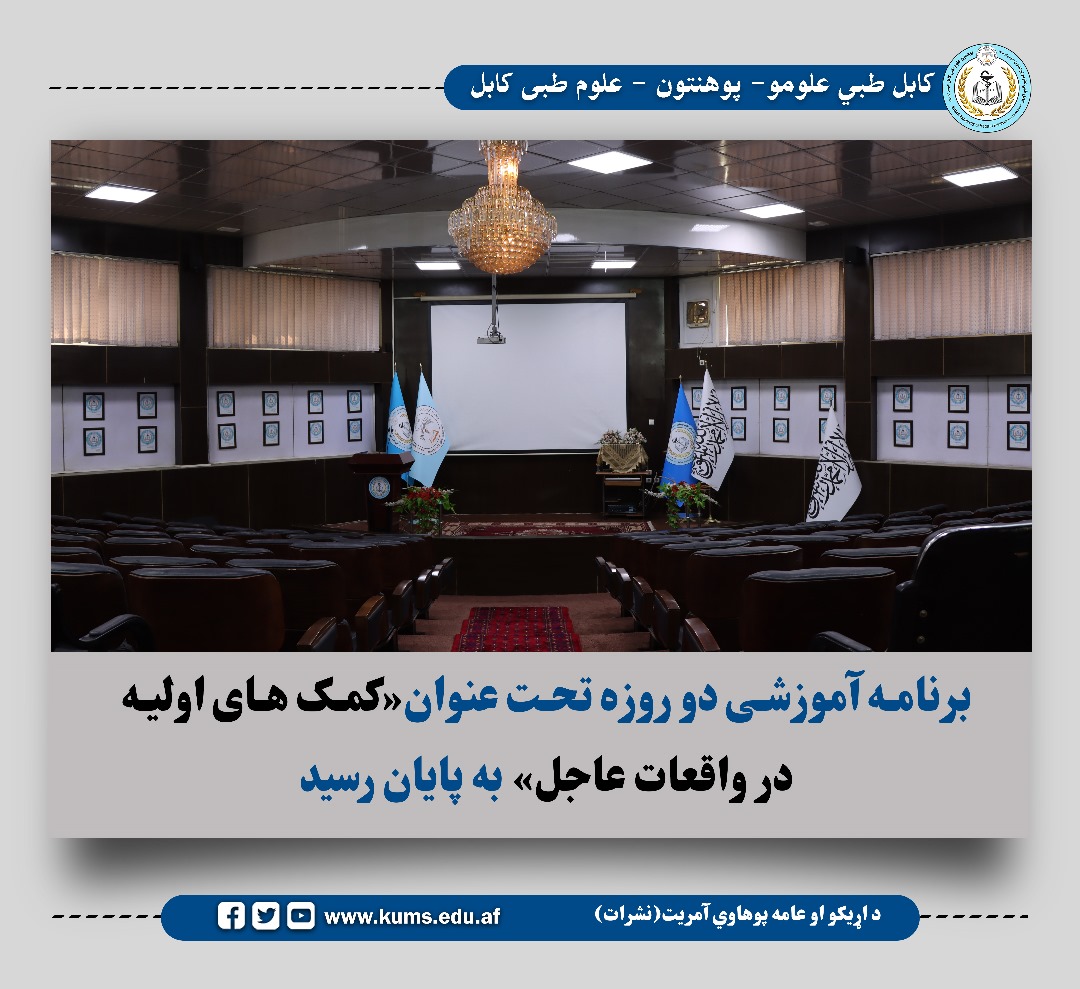 کابل طبي علومو- پوهنتون - علوم طبی کابل

برنامه آموزشی دو روزه تحت عنوان«کمک های اولیه در واقعات عاجل» به پایان رسید

www.kums.edu.af

د اړیکو او عامه پوهاوي آمریت(نشرات)